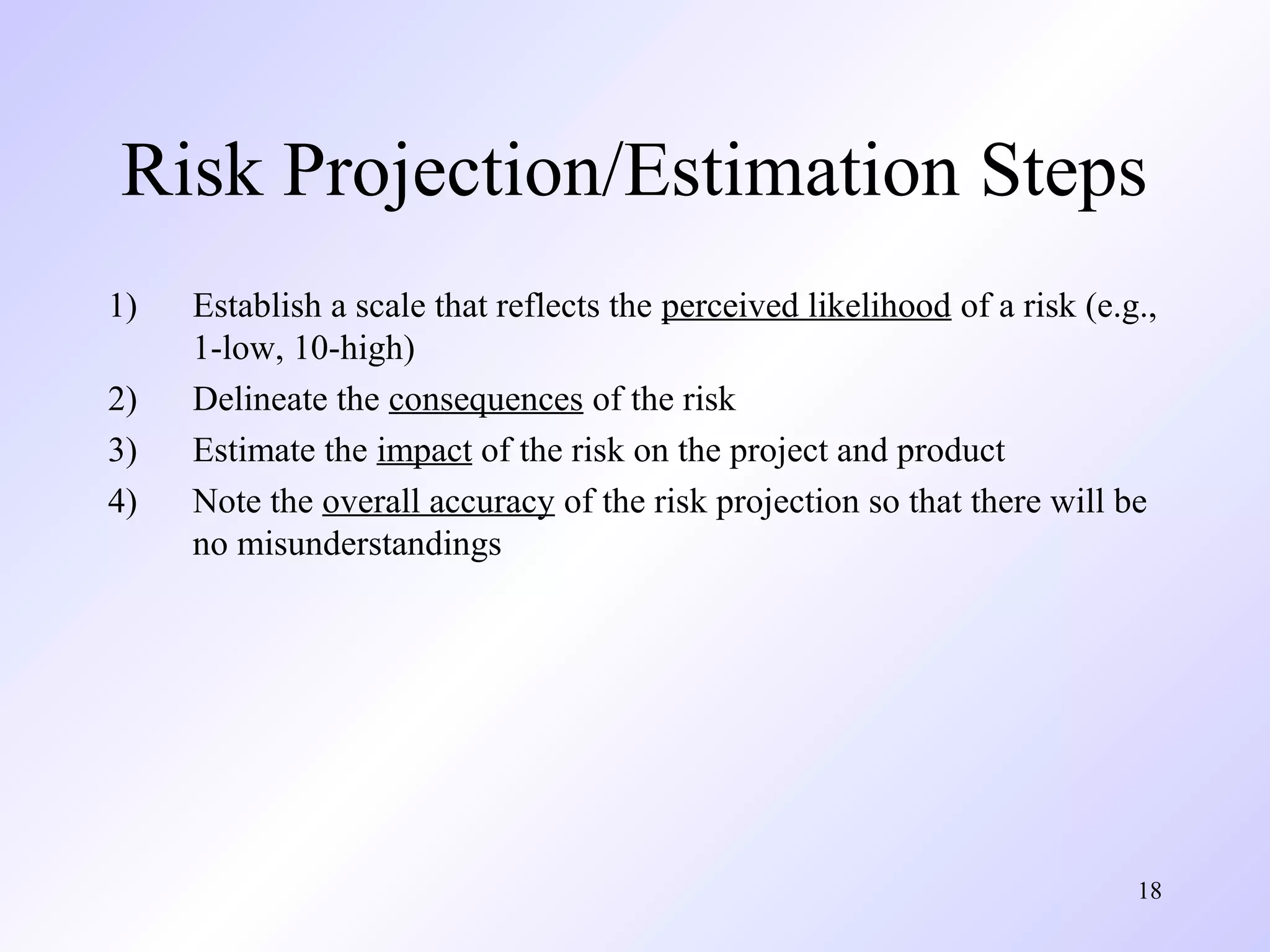 Risk Projection/Estimation Steps

1) Establish a scale that reflects the perceived likelihood of a risk (e.g., 1-low, 10-high)

2) Delineate the consequences of the risk

3) Estimate the impact of the risk on the project and product

4) Note the overall accuracy of the risk projection so that there will be no misunderstandings

18